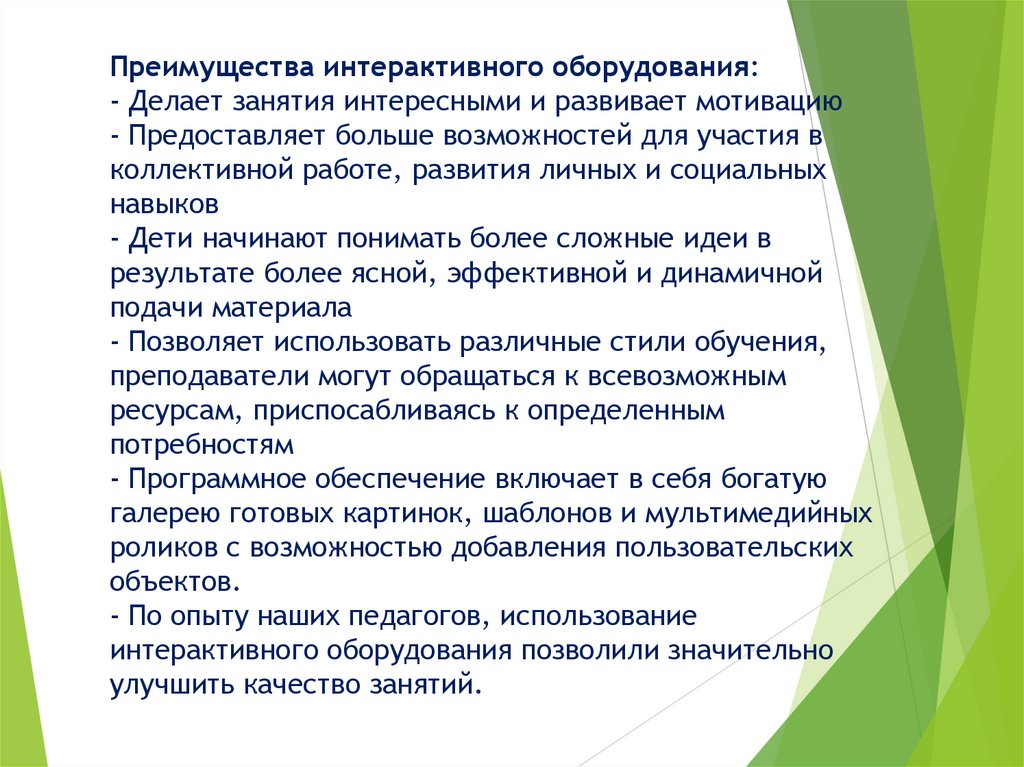 Преимущества интерактивного оборудования:
- Делает занятия интересными и развивает мотивацию
- Предоставляет больше возможностей для участия в коллективной работе, развития личных и социальных навыков
- Дети начинают понимать более сложные идеи в результате более ясной, эффективной и динамичной подачи материала
- Позволяет использовать различные стили обучения, преподаватели могут обращаться к всевозможным ресурсам, приспосабливаясь к определенным потребностям
- Программное обеспечение включает в себя богатую галерею готовых картинок, шаблонов и мультимедийных роликов с возможностью добавления пользовательских объектов.
- По опыту наших педагогов, использование интерактивного оборудования позволили значительно улучшить качество занятий.